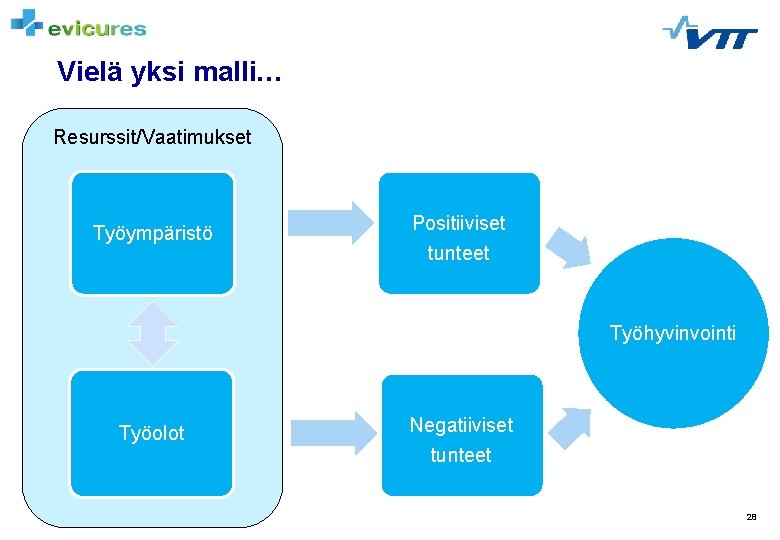 evicures

VTT

Vielä yksi malli…

Resurssit/Vaatimukset

Työympäristö

Työolot

Positiiviset tunteet

Negatiiviset tunteet

Työhyvinvointi

28